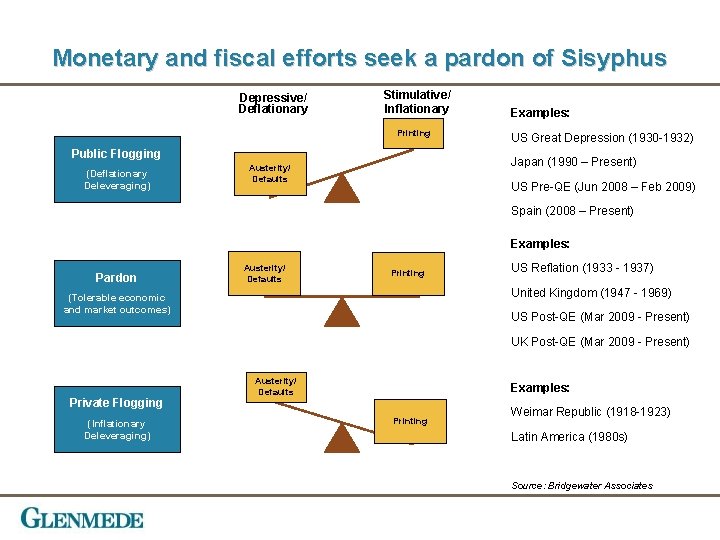 Monetary and fiscal efforts seek a pardon of Sisyphus

Depressive/ Deflationary

Stimulative/ Inflationary

Public Flogging

(Deflationary Deleveraging)

Austerity/ Defaults

Printing

Examples:

US Great Depression (1930-1932)

Japan (1990 – Present)

US Pre-QE (Jun 2008 – Feb 2009)

Spain (2008 – Present)

Pardon

(Tolerable economic and market outcomes)

Austerity/ Defaults

Printing

Examples:

US Reflation (1933 - 1937)

United Kingdom (1947 - 1969)

US Post-QE (Mar 2009 - Present)

UK Post-QE (Mar 2009 - Present)

Private Flogging

(Inflationary Deleveraging)

Austerity/ Defaults

Printing

Examples:

Weimar Republic (1918-1923)

Latin America (1980s)

Source: Bridgewater Associates

GLENMEDE